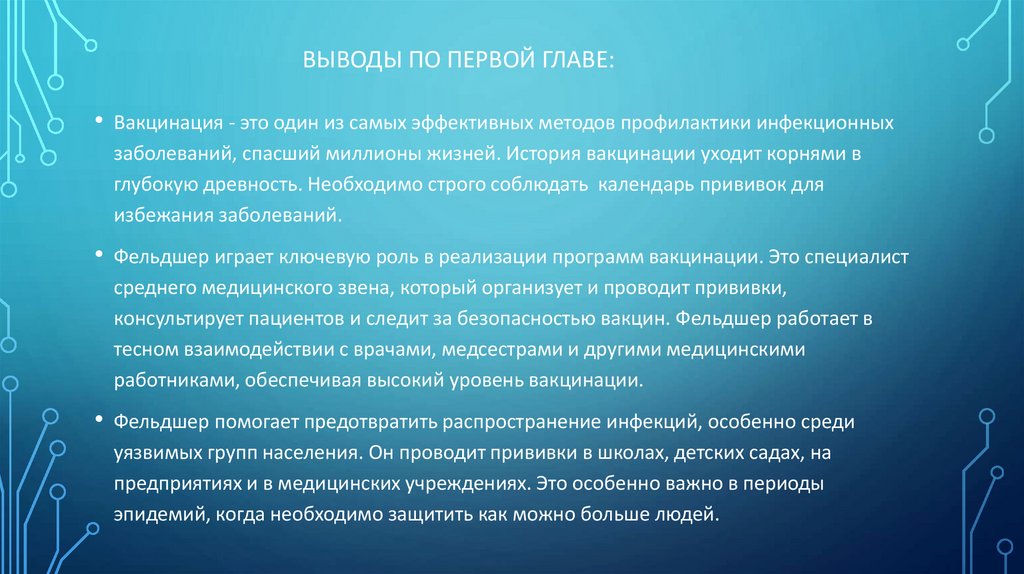 ВЫВОДЫ ПО ПЕРВОЙ ГЛАВЕ:

• Вакцинация - это один из самых эффективных методов профилактики инфекционных заболеваний, спасший миллионы жизней. История вакцинации уходит корнями в глубокую древность. Необходимо строго соблюдать календарь прививок для избежания заболеваний.

• Фельдшер играет ключевую роль в реализации программ вакцинации. Это специалист среднего медицинского звена, который организует и проводит прививки, консультирует пациентов и следит за безопасностью вакцин. Фельдшер работает в тесном взаимодействии с врачами, медсестрами и другими медицинскими работниками, обеспечивая высокий уровень вакцинации.

• Фельдшер помогает предотвратить распространение инфекций, особенно среди уязвимых групп населения. Он проводит прививки в школах, детских садах, на предприятиях и в медицинских учреждениях. Это особенно важно в периоды эпидемий, когда необходимо защитить как можно больше людей.